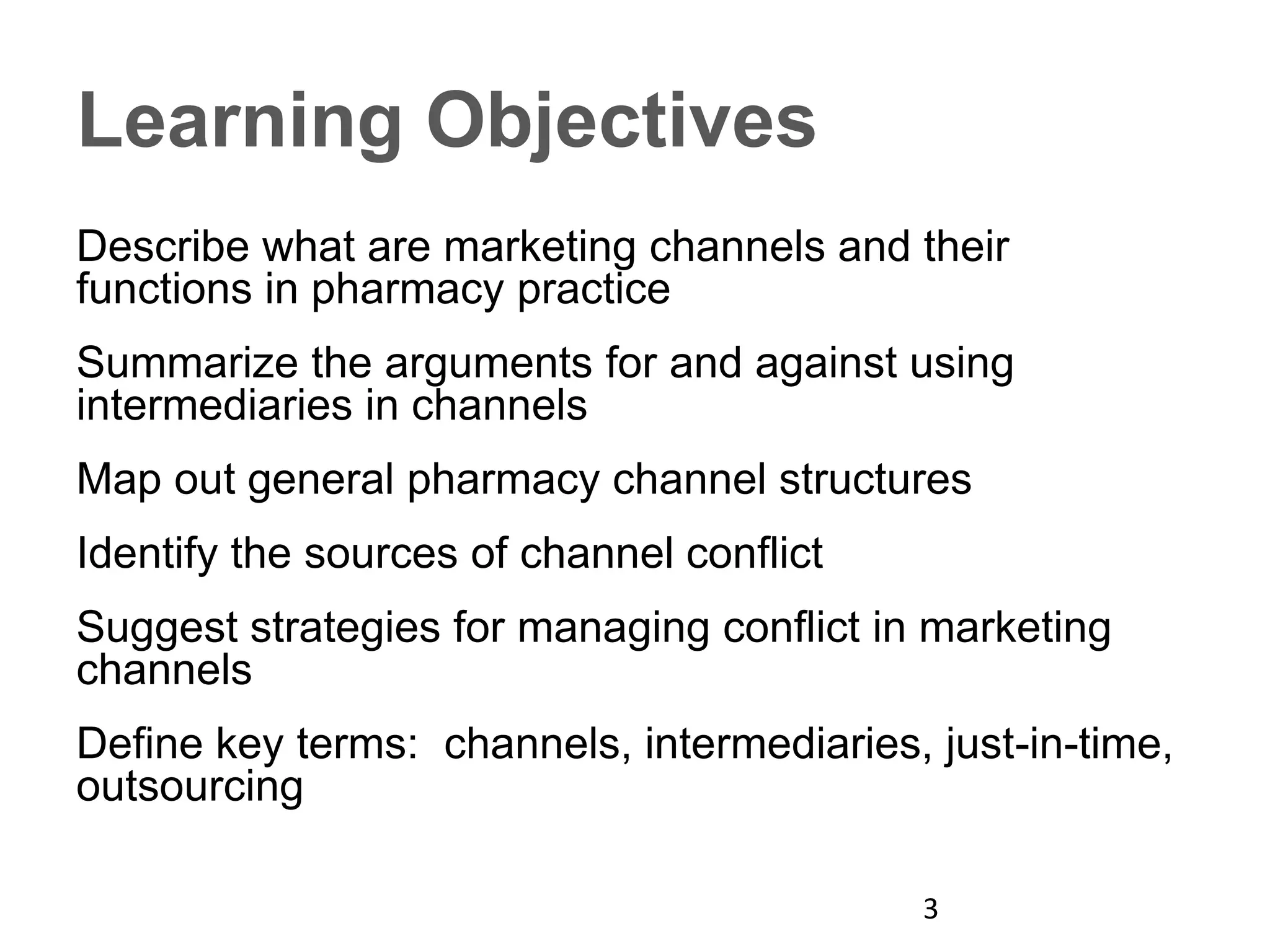 Learning Objectives

Describe what are marketing channels and their functions in pharmacy practice

Summarize the arguments for and against using intermediaries in channels

Map out general pharmacy channel structures

Identify the sources of channel conflict

Suggest strategies for managing conflict in marketing channels

Define key terms:  channels, intermediaries, just-in-time, outsourcing

3